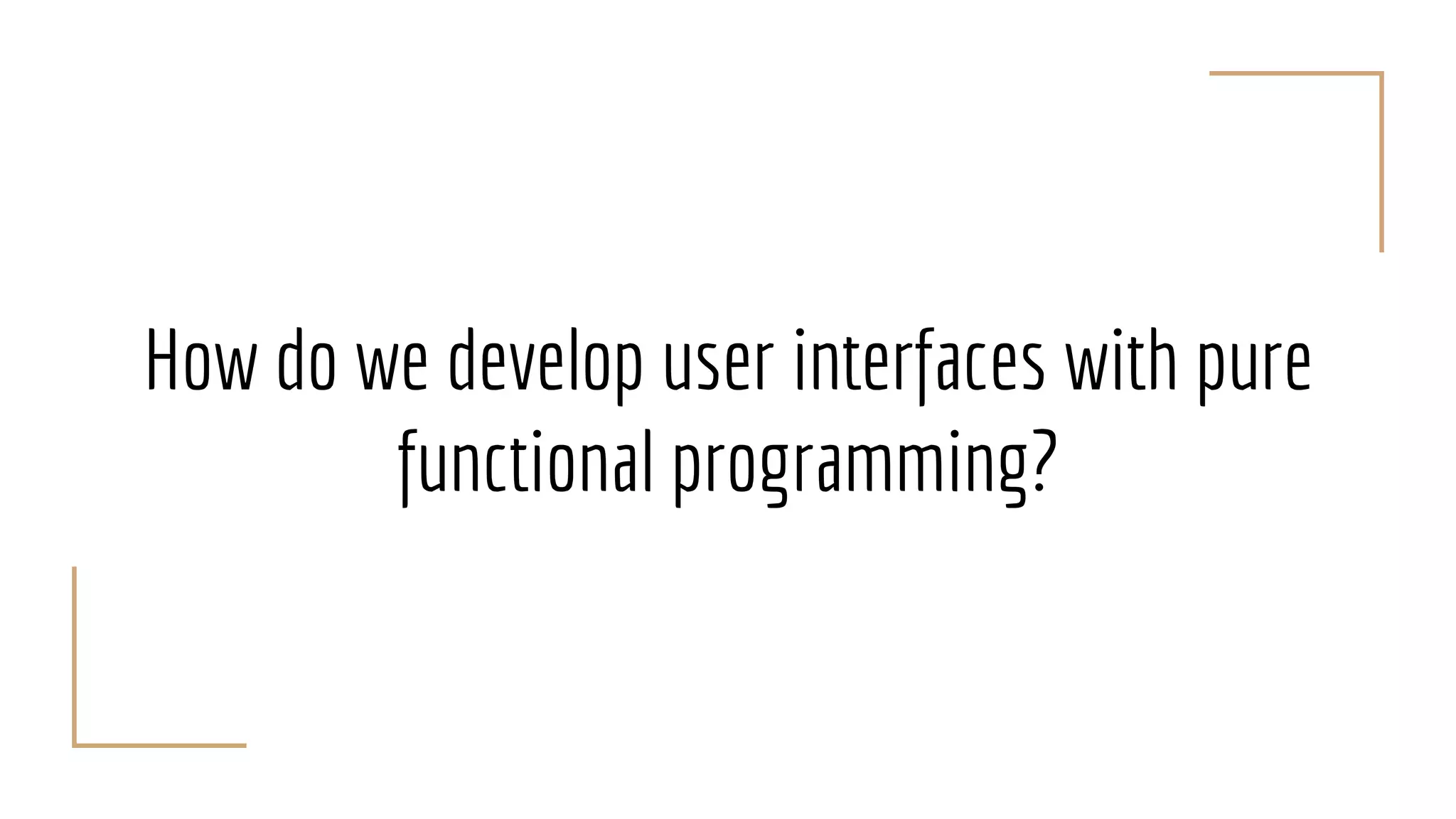 How do we develop user interfaces with pure functional programming?